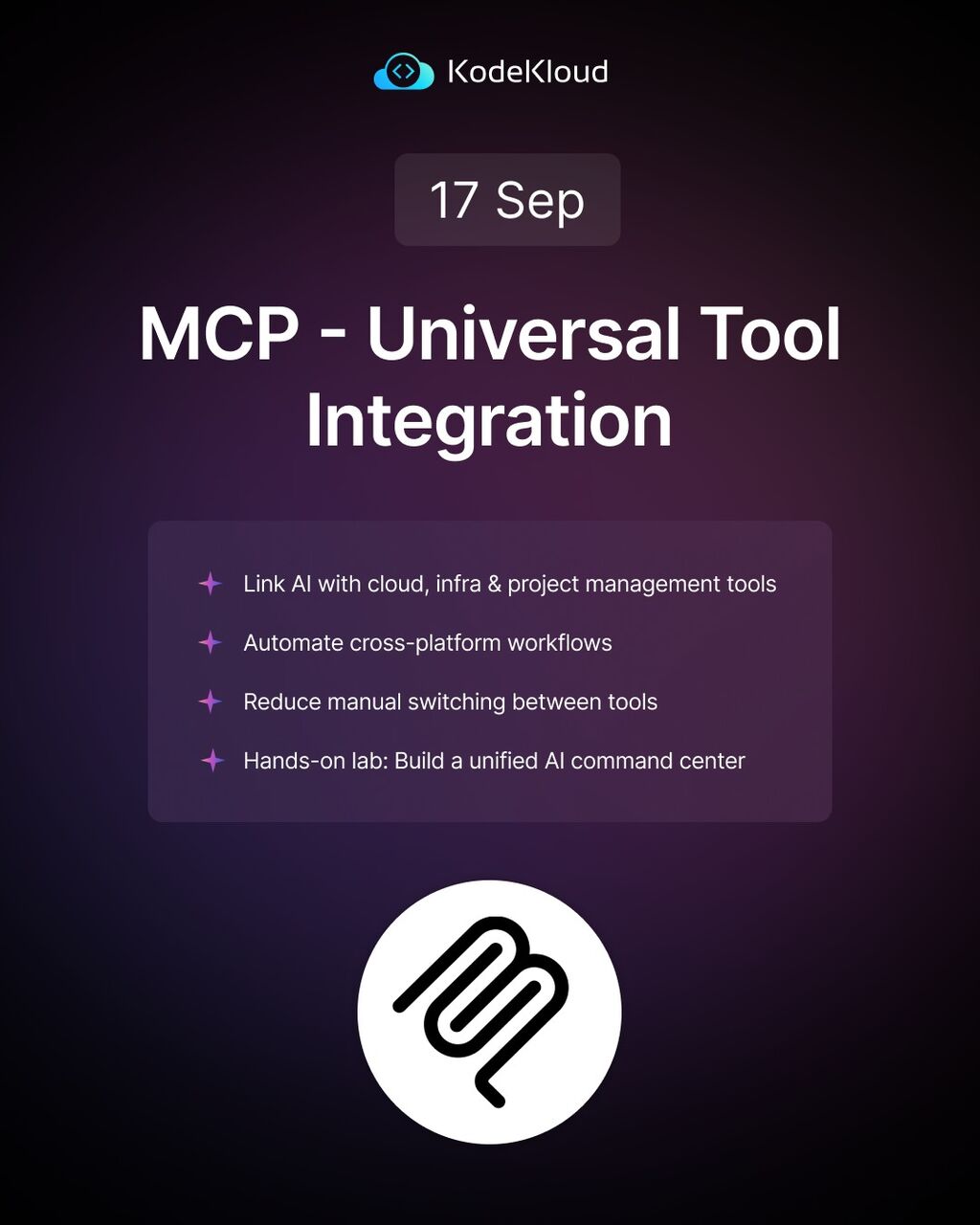 KodeKloud

17 Sep

MCP - Universal Tool Integration

Link AI with cloud, infra & project management tools

Automate cross-platform workflows

Reduce manual switching between tools

Hands-on lab: Build a unified AI command center